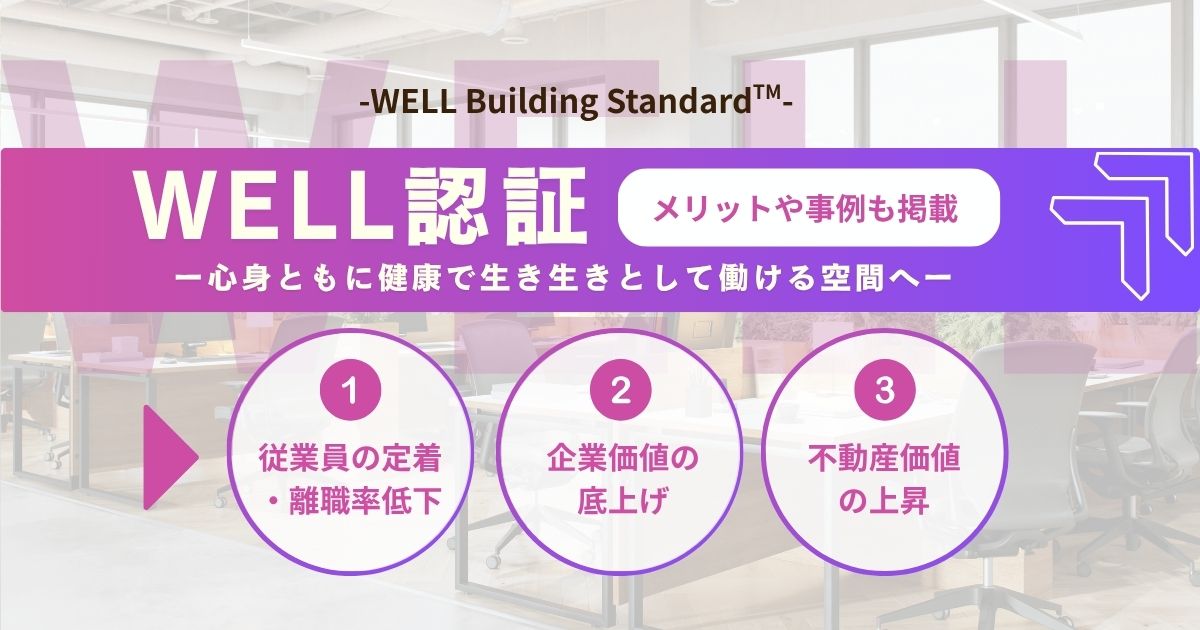 -WELL Building Standard™-

WELL認証

メリットや事例も掲載

ー心身ともに健康で生き生きとして働ける空間へー

1
従業員の定着・離職率低下

2
企業価値の底上げ

3
不動産価値の上昇